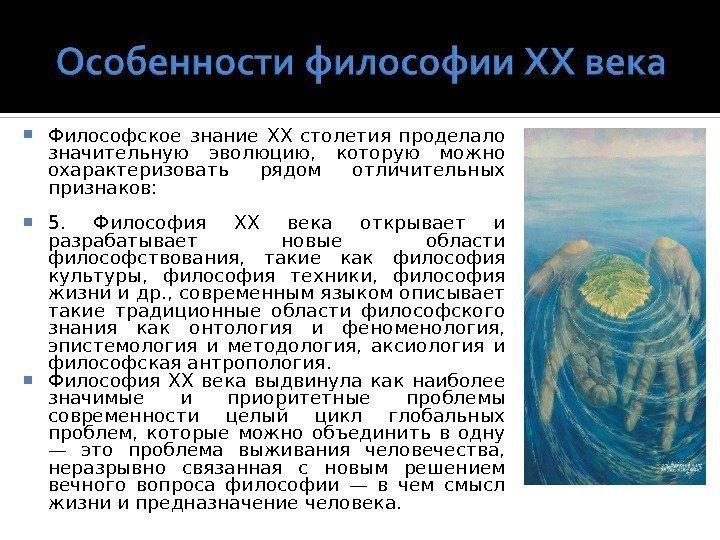 Особенности философии XX века

Философское знание XX столетия проделало значительную эволюцию, которую можно охарактеризовать рядом отличительных признаков:

5. Философия XX века открывает и разрабатывает новые области философствования, такие как философия культуры, философия техники, философия жизни и др., современным языком описывает такие традиционные области философского знания как онтология и феноменология, эпистемология и методология, аксиология и философская антропология.

Философия XX века выдвинула как наиболее значимые и приоритетные проблемы современности целый цикл глобальных проблем, которые можно объединить в одну — это проблема выживания человечества, неразрывно связанная с новым решением вечного вопроса философии — в чем смысл жизни и предназначение человека.